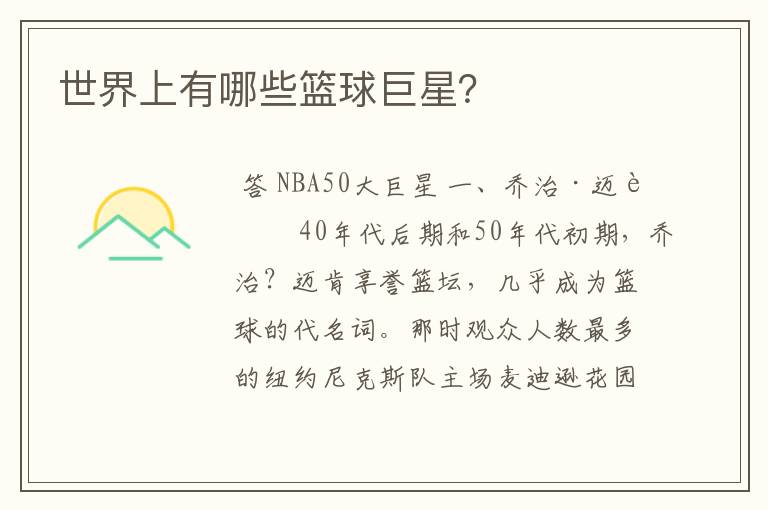 世界上有哪些篮球巨星?

答 NBA50大巨星 一、乔治·迈è

40年代后期和50年代初期，乔治?迈肯享誉篮坛，几乎成为篮球的代名词。那时观众人数最多的纽约尼克斯队主场麦迪逊花园